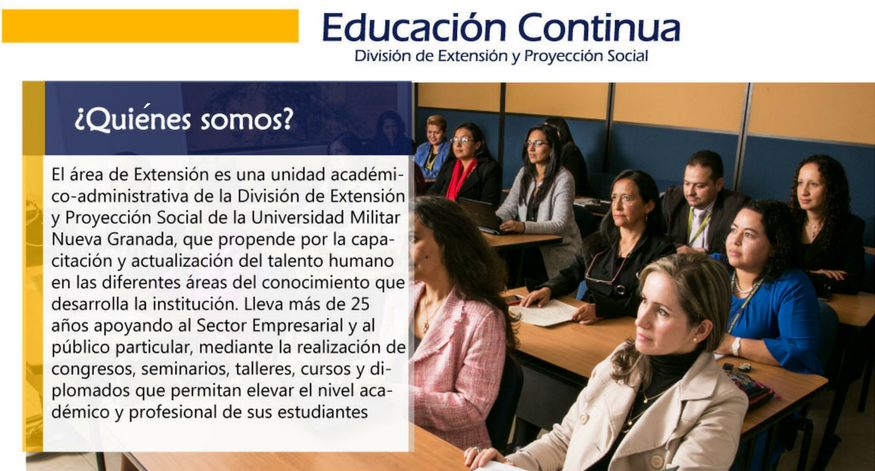 Educación Continua
División de Extensión y Proyección Social

¿Quiénes somos?

El área de Extensión es una unidad académico-administrativa de la División de Extensión y Proyección Social de la Universidad Militar Nueva Granada, que propende por la capacitación y actualización del talento humano en las diferentes áreas del conocimiento que desarrolla la institución. Lleva más de 25 años apoyando al Sector Empresarial y al público particular, mediante la realización de congresos, seminarios, talleres, cursos y diplomados que permitan elevar el nivel académico y profesional de sus estudiantes